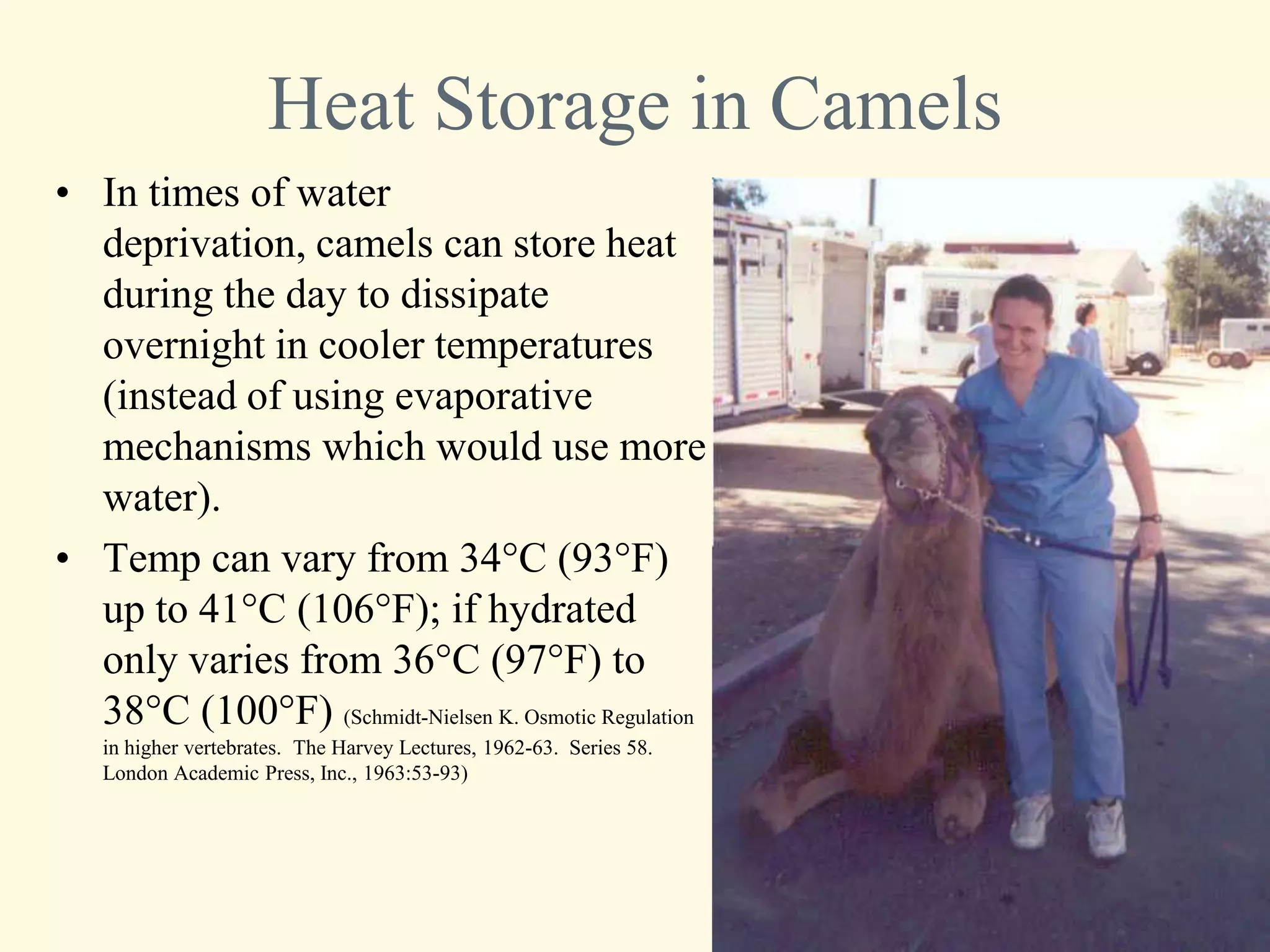 Heat Storage in Camels

• In times of water deprivation, camels can store heat during the day to dissipate overnight in cooler temperatures (instead of using evaporative mechanisms which would use more water).

• Temp can vary from 34°C (93°F) up to 41°C (106°F); if hydrated only varies from 36°C (97°F) to 38°C (100°F) (Schmidt-Nielsen K. Osmotic Regulation in higher vertebrates. The Harvey Lectures, 1962-63. Series 58. London Academic Press, Inc., 1963:53-93)